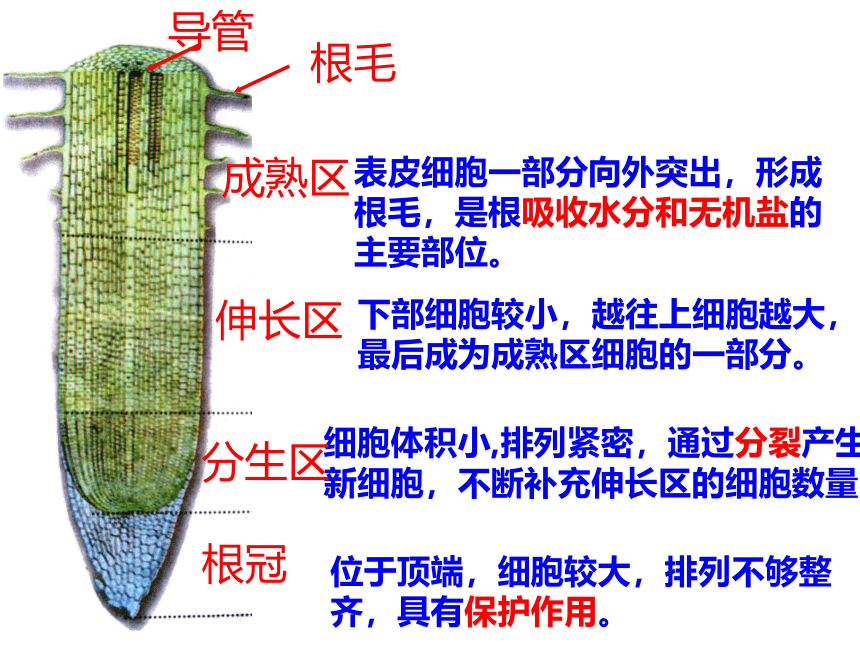 导管

根毛

成熟区

表皮细胞一部分向外突出，形成根毛，是根吸收水分和无机盐的主要部位。

伸长区

下部细胞较小，越往上细胞越大，最后成为成熟区细胞的一部分。

分生区

细胞体积小,排列紧密，通过分裂产生新细胞，不断补充伸长区的细胞数量

根冠

位于顶端，细胞较大，排列不够整齐，具有保护作用。